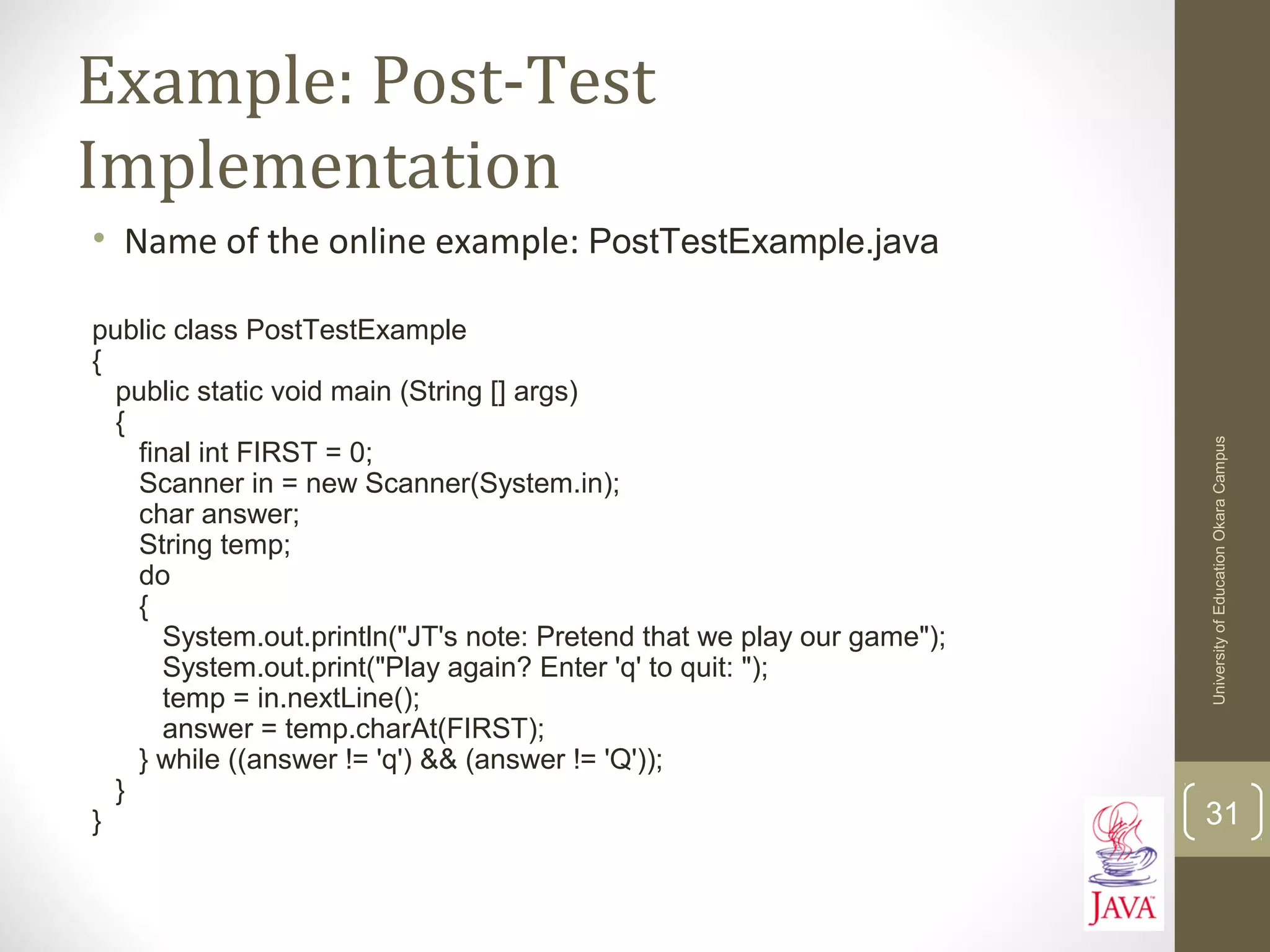 Example: Post-Test Implementation

• Name of the online example: PostTestExample.java

public class PostTestExample
{
  public static void main (String [] args)
  {
    final int FIRST = 0;
    Scanner in = new Scanner(System.in);
    char answer;
    String temp;
    do
    {
      System.out.println("JT's note: Pretend that we play our game");
      System.out.print("Play again? Enter 'q' to quit: ");
      temp = in.nextLine();
      answer = temp.charAt(FIRST);
    } while ((answer != 'q') && (answer != 'Q'));
  }
}

University of Education Okara Campus

31

JAVA